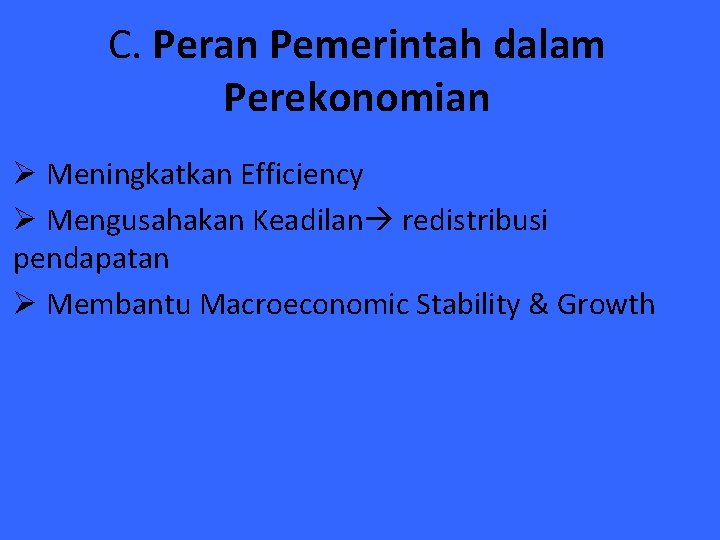 C. Peran Pemerintah dalam Perekonomian

➢ Meningkatkan Efficiency

➢ Mengusahakan Keadilan→ redistribusi pendapatan

➢ Membantu Macroeconomic Stability & Growth